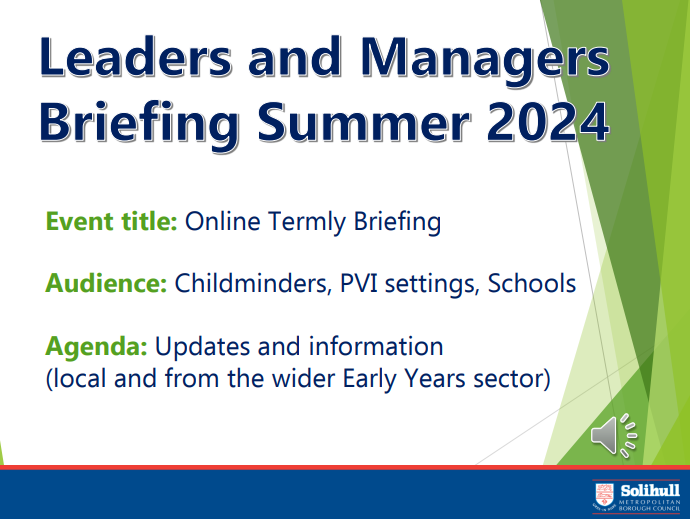 Leaders and Managers Briefing Summer 2024

Event title: Online Termly Briefing

Audience: Childminders, PVI settings, Schools

Agenda: Updates and information (local and from the wider Early Years sector)

Solihull METROPOLITAN BOROUGH COUNCIL